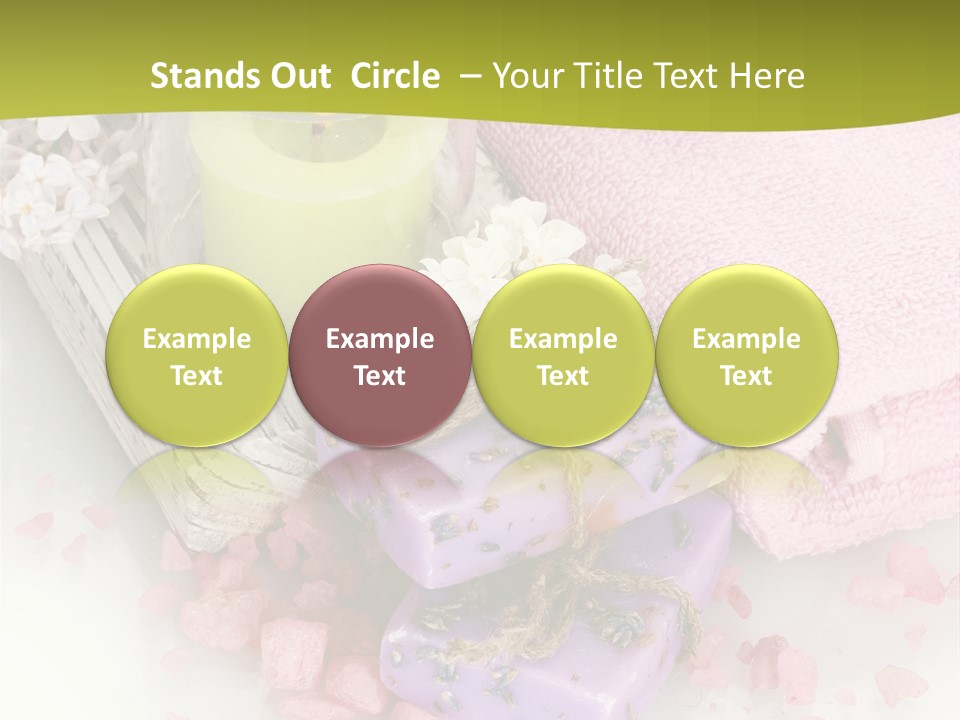 Stands Out Circle – Your Title Text Here

Example Text

Example Text

Example Text

Example Text